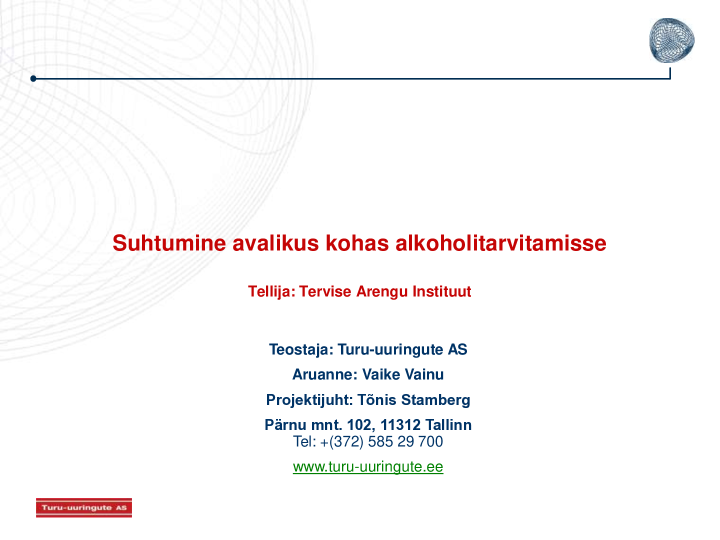 Suhtumine avalikus kohas alkoholitarvitamisse

Tellija: Tervise Arengu Instituut

Teostaja: Turu-uuringute AS

Aruanne: Vaike Vainu

Projektijuht: Tõnis Stamberg

Pärnu mnt. 102, 11312 Tallinn
Tel: +(372) 585 29 700

www.turu-uuringute.ee

Turu-uuringute AS